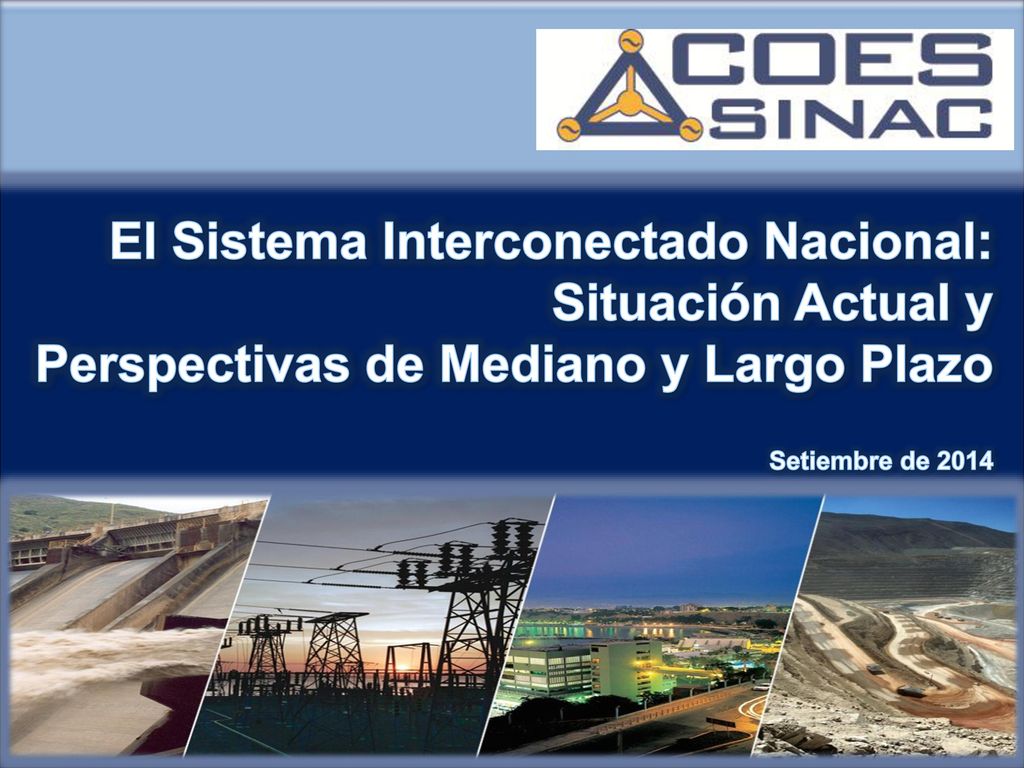 COES
SINAC

El Sistema Interconectado Nacional: Situación Actual y Perspectivas de Mediano y Largo Plazo

Setiembre de 2014